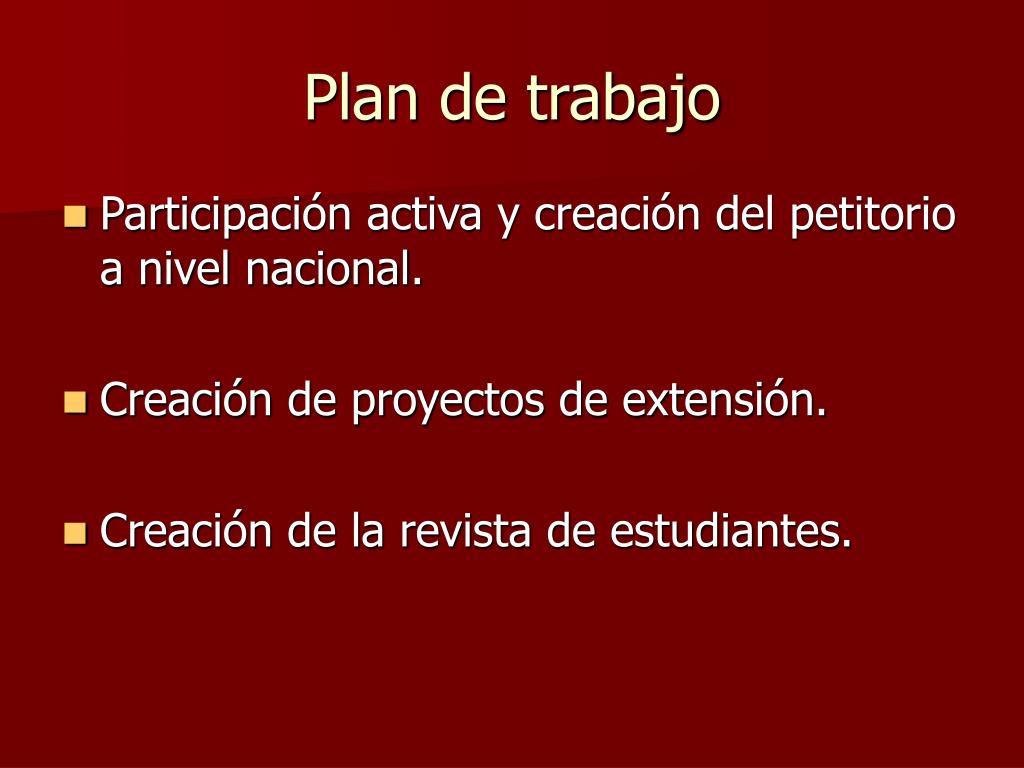 Plan de trabajo

- Participación activa y creación del petitorio a nivel nacional.

- Creación de proyectos de extensión.

- Creación de la revista de estudiantes.